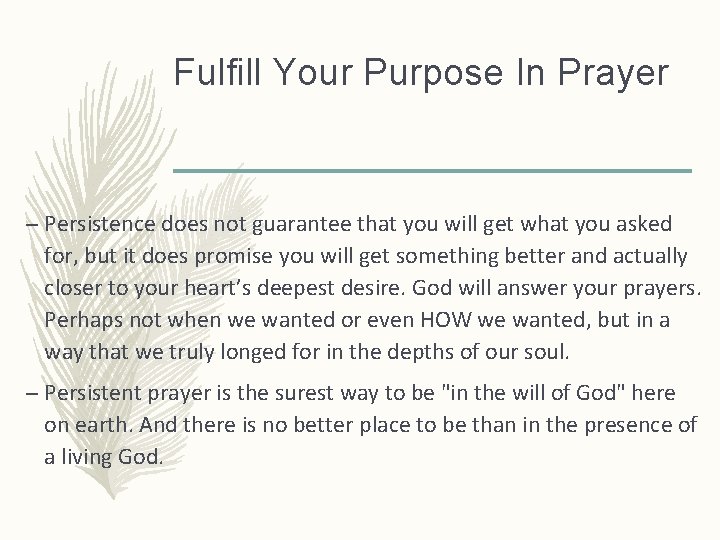 Fulfill Your Purpose In Prayer

– Persistence does not guarantee that you will get what you asked for, but it does promise you will get something better and actually closer to your heart’s deepest desire. God will answer your prayers. Perhaps not when we wanted or even HOW we wanted, but in a way that we truly longed for in the depths of our soul.

– Persistent prayer is the surest way to be "in the will of God" here on earth. And there is no better place to be than in the presence of a living God.